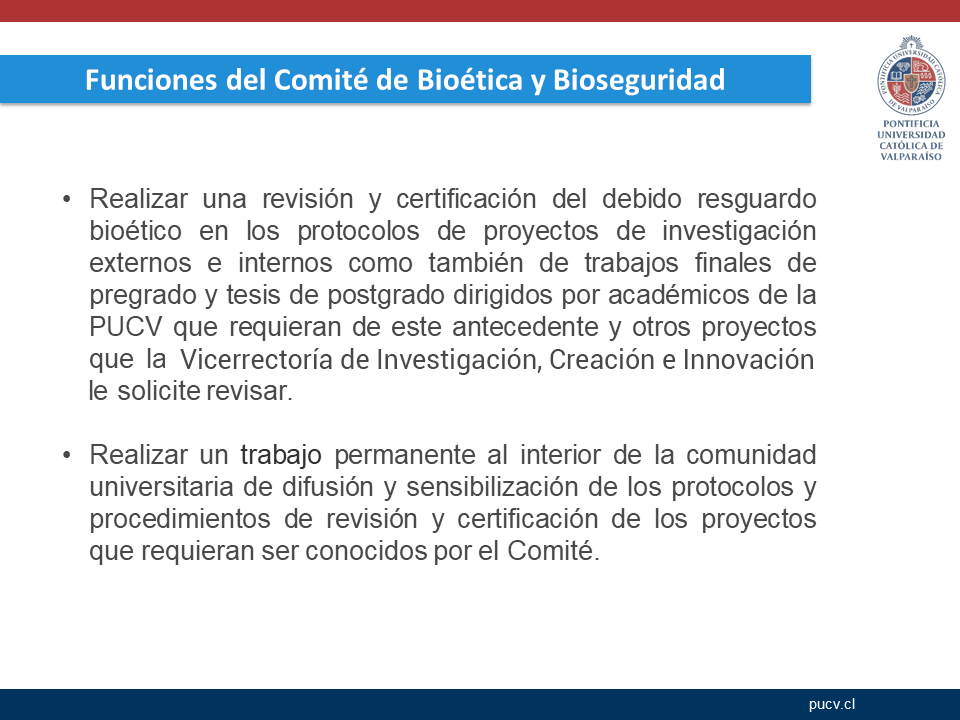 Funciones del Comité de Bioética y Bioseguridad

PONTIFICIA UNIVERSIDAD CATÓLICA DE VALPARAÍSO

• Realizar una revisión y certificación del debido resguardo bioético en los protocolos de proyectos de investigación externos e internos como también de trabajos finales de pregrado y tesis de postgrado dirigidos por académicos de la PUCV que requieran de este antecedente y otros proyectos que la Vicerrectoría de Investigación, Creación e Innovación le solicite revisar.

• Realizar un trabajo permanente al interior de la comunidad universitaria de difusión y sensibilización de los protocolos y procedimientos de revisión y certificación de los proyectos que requieran ser conocidos por el Comité.

pucv.cl